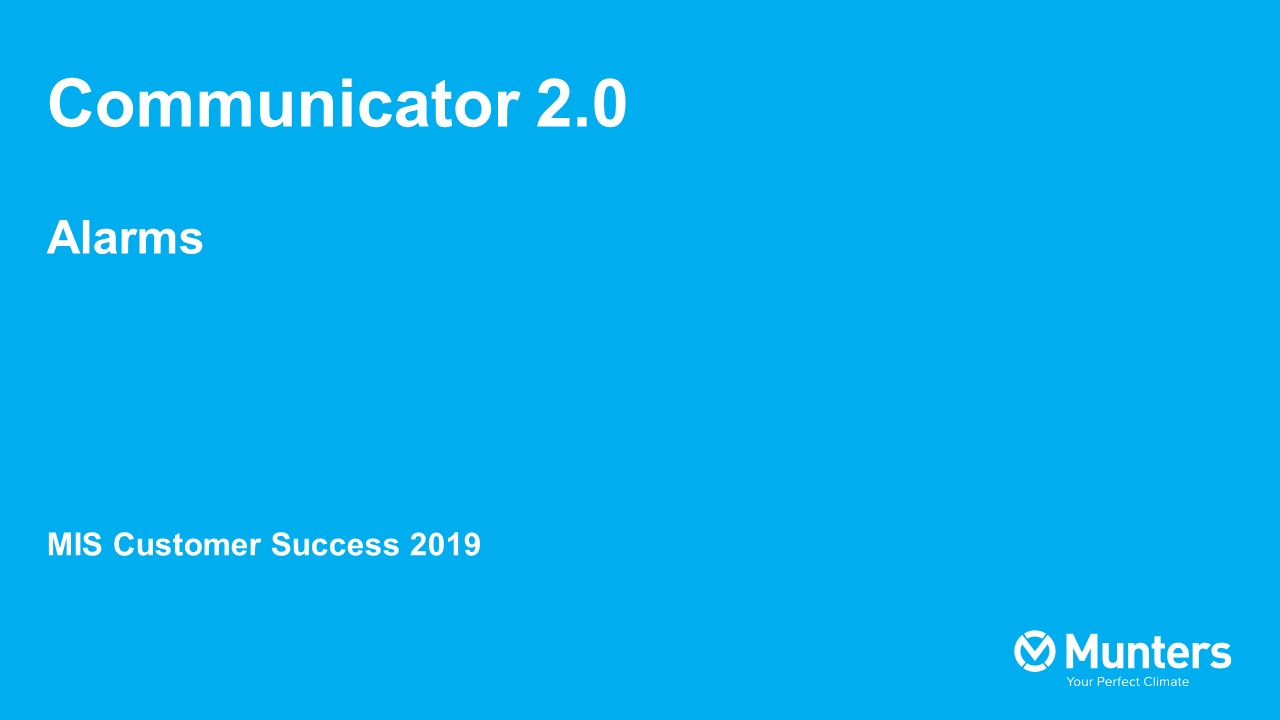 Communicator 2.0

Alarms

MIS Customer Success 2019

Munters
Your Perfect Climate